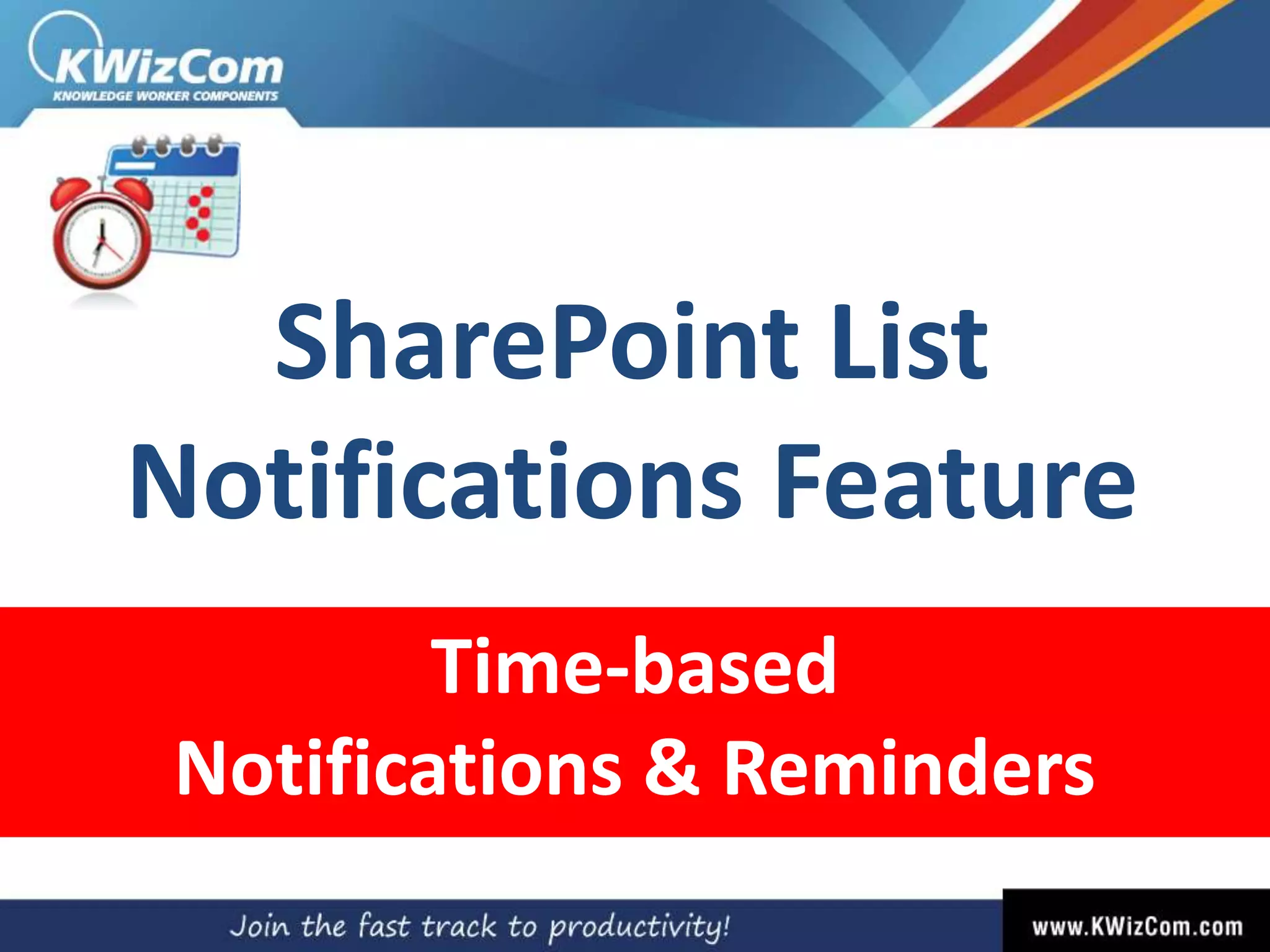 KWizCom
KNOWLEDGE WORKER COMPONENTS

SharePoint List Notifications Feature

Time-based Notifications & Reminders

Join the fast track to productivity!

www.KWizCom.com